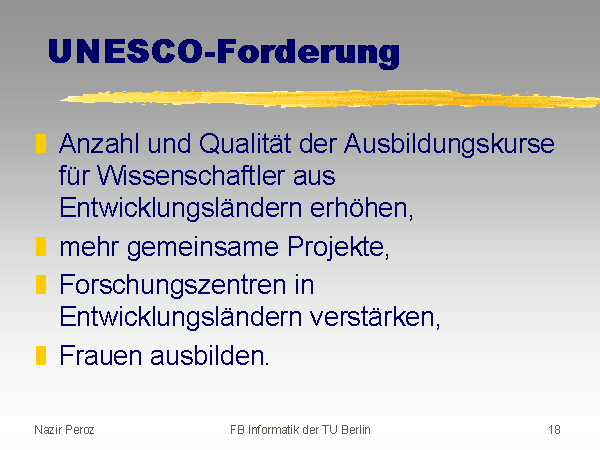 UNESCO-Forderung

Anzahl und Qualität der Ausbildungskurse für Wissenschaftler aus Entwicklungsländern erhöhen,

mehr gemeinsame Projekte,

Forschungszentren in Entwicklungsländern verstärken,

Frauen ausbilden.

Nazir Peroz

FB Informatik der TU Berlin

18